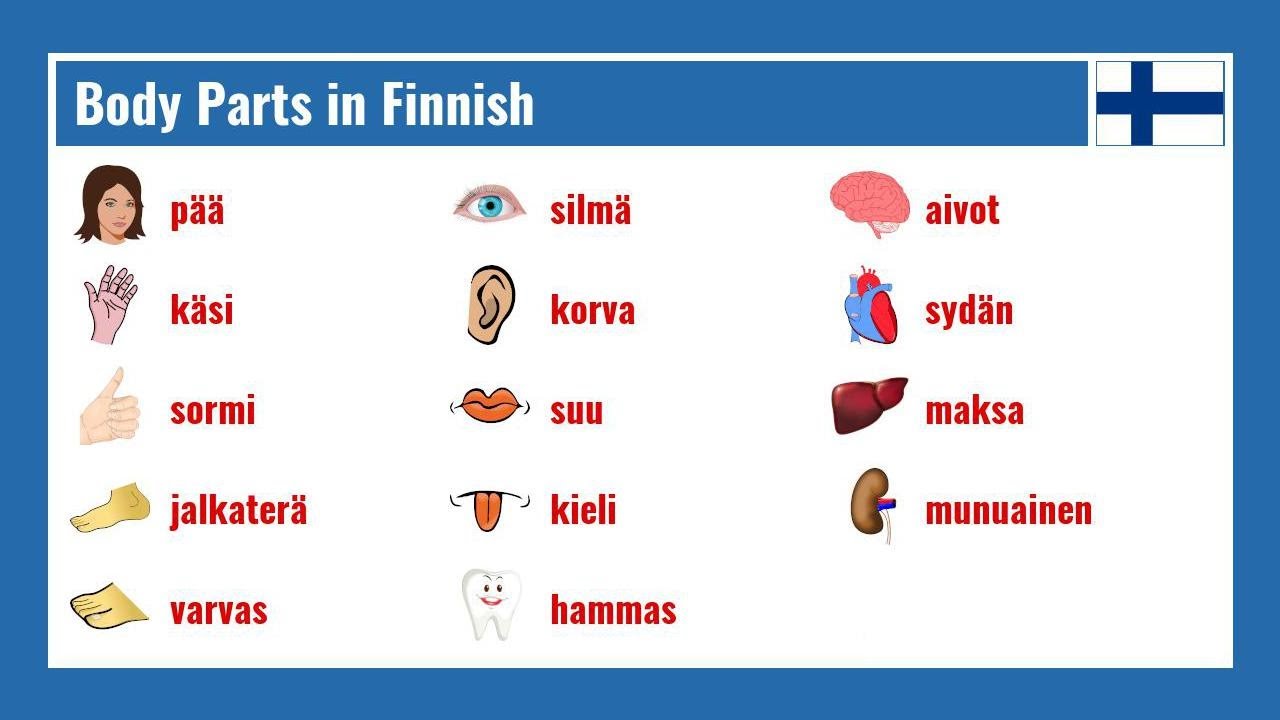 Body Parts in Finnish

pää
käsi
sormi
jalkaterä
varvas

silmä
korva
suu
kieli
hammas

aivot
sydän
maksa
munuainen